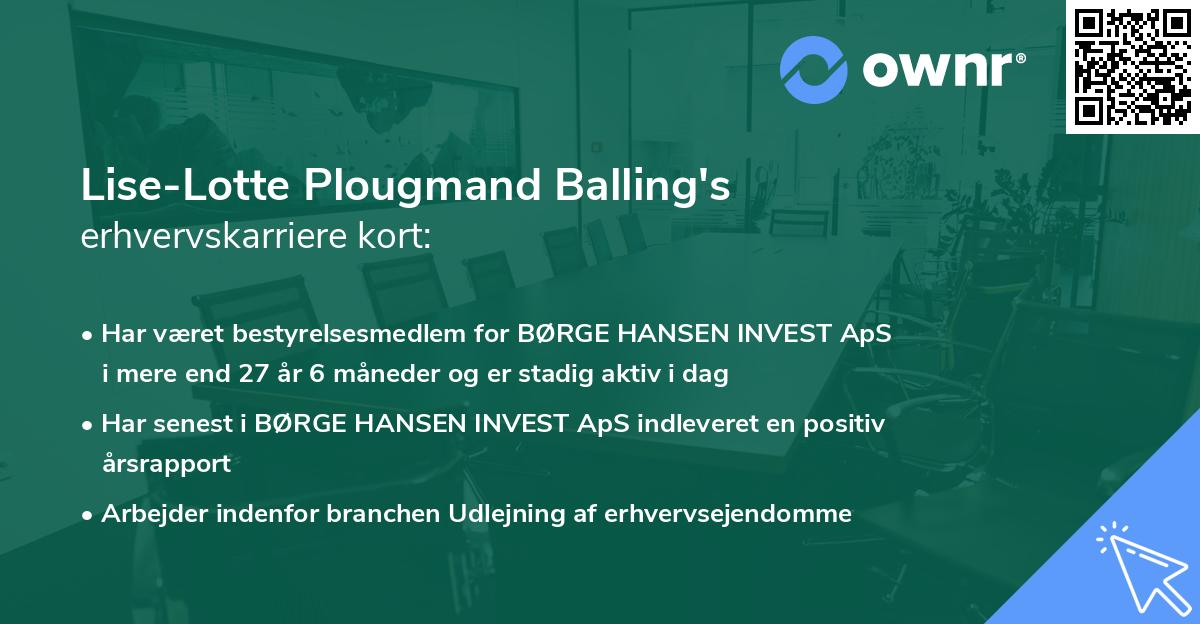 ownr®

Lise-Lotte Plougmand Balling's
erhvervskarriere kort:

• Har været bestyrelsesmedlem for BØRGE HANSEN INVEST ApS i mere end 27 år 6 måneder og er stadig aktiv i dag

• Har senest i BØRGE HANSEN INVEST ApS indleveret en positiv årsrapport

• Arbejder indenfor branchen Udlejning af erhvervsejendomme